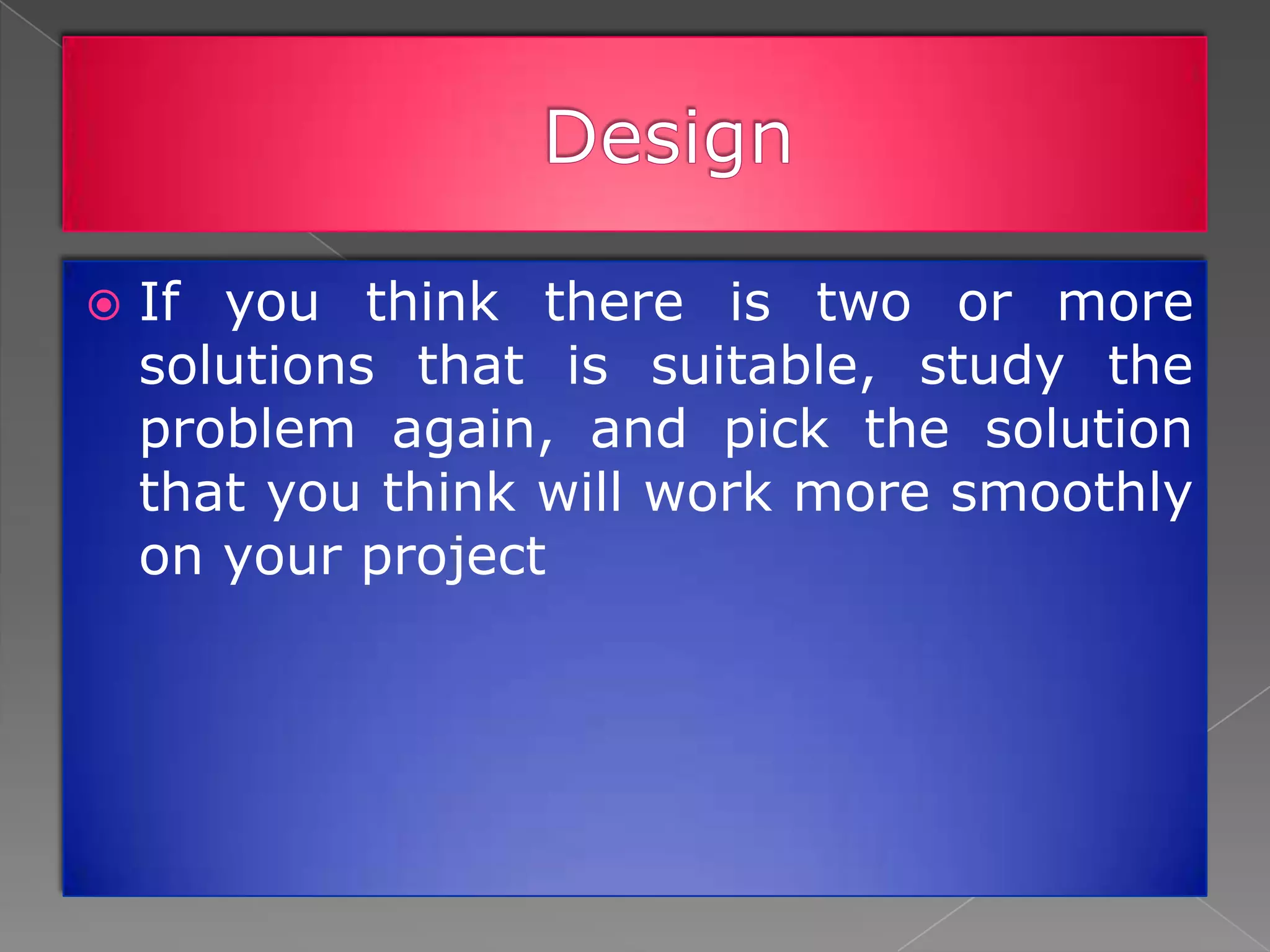 Design

If you think there is two or more solutions that is suitable, study the problem again, and pick the solution that you think will work more smoothly on your project